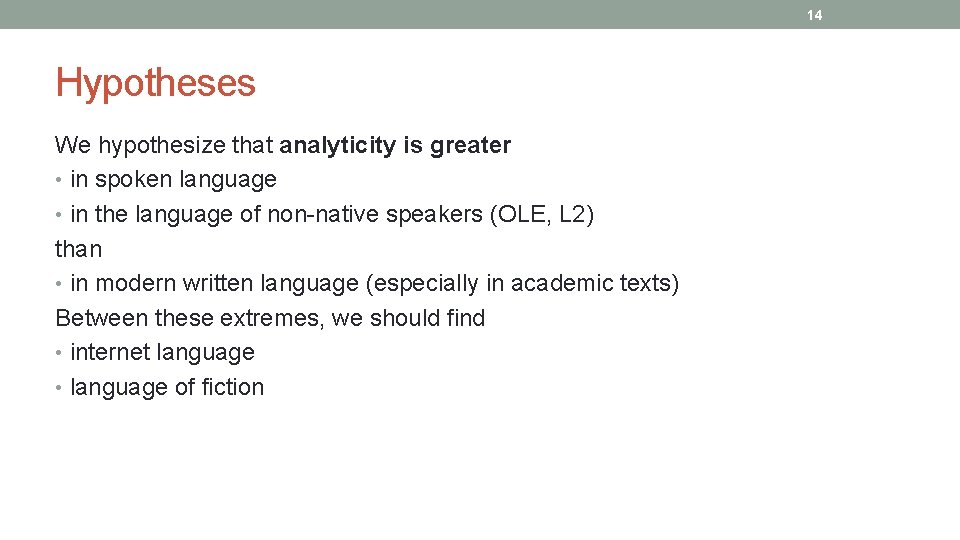 14

Hypotheses

We hypothesize that analyticity is greater
• in spoken language
• in the language of non-native speakers (OLE, L2)
than
• in modern written language (especially in academic texts)
Between these extremes, we should find
• internet language
• language of fiction